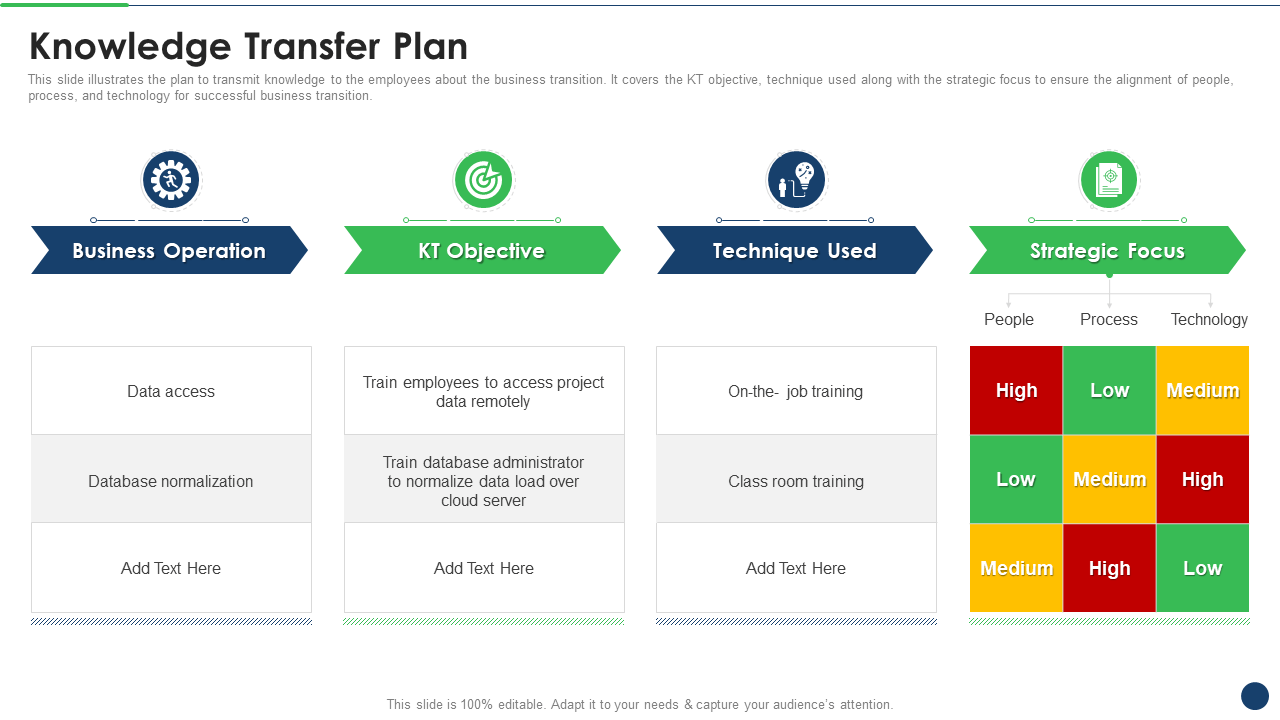 Knowledge Transfer Plan

This slide illustrates the plan to transmit knowledge to the employees about the business transition. It covers the KT objective, technique used along with the strategic focus to ensure the alignment of people, process, and technology for successful business transition.

Business Operation

Data access

Database normalization

Add Text Here

KT Objective

Train employees to access project data remotely

Train database administrator to normalize data load over cloud server

Add Text Here

Technique Used

On-the- job training

Class room training

Add Text Here

Strategic Focus

| People | Process | Technology |
|---|---|---|
| High | Low | Medium |
| Low | Medium | High |
| Medium | High | Low |

This slide is 100% editable. Adapt it to your needs & capture your audience's attention.